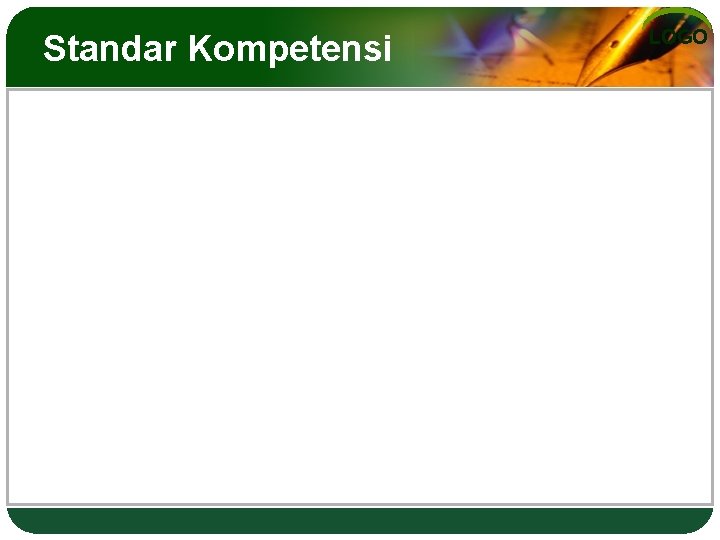 Standar Kompetensi

LOGO